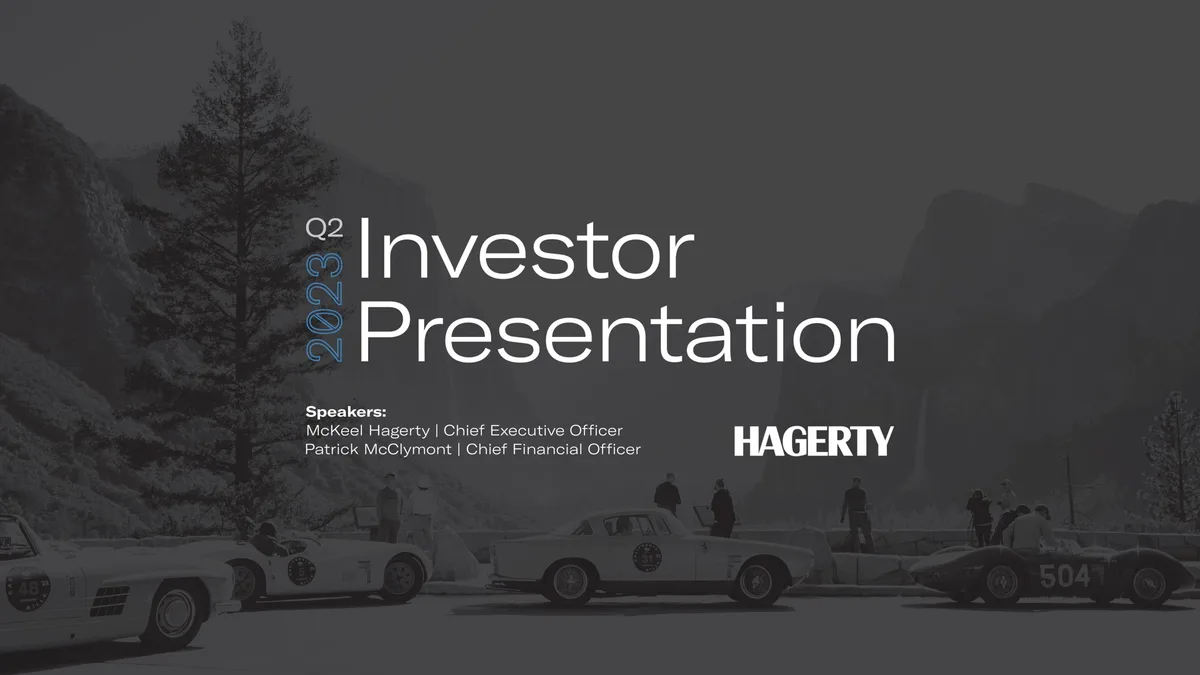 Q2 2023 Investor Presentation

Speakers:
McKeel Hagerty | Chief Executive Officer
Patrick McClymont | Chief Financial Officer

HAGERTY

48

504